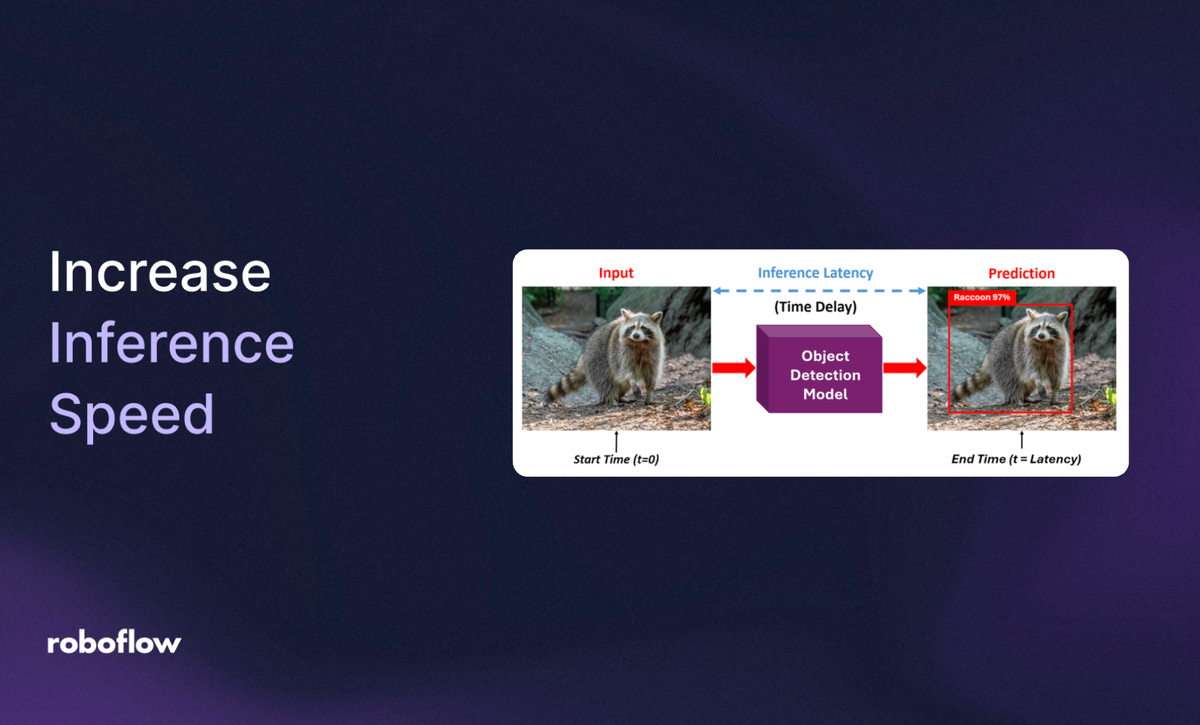 Increase Inference Speed

Input

Inference Latency

(Time Delay)

Prediction

Raccoon 97%

Object Detection Model

Start Time (t=0)

End Time (t = Latency)

roboflow